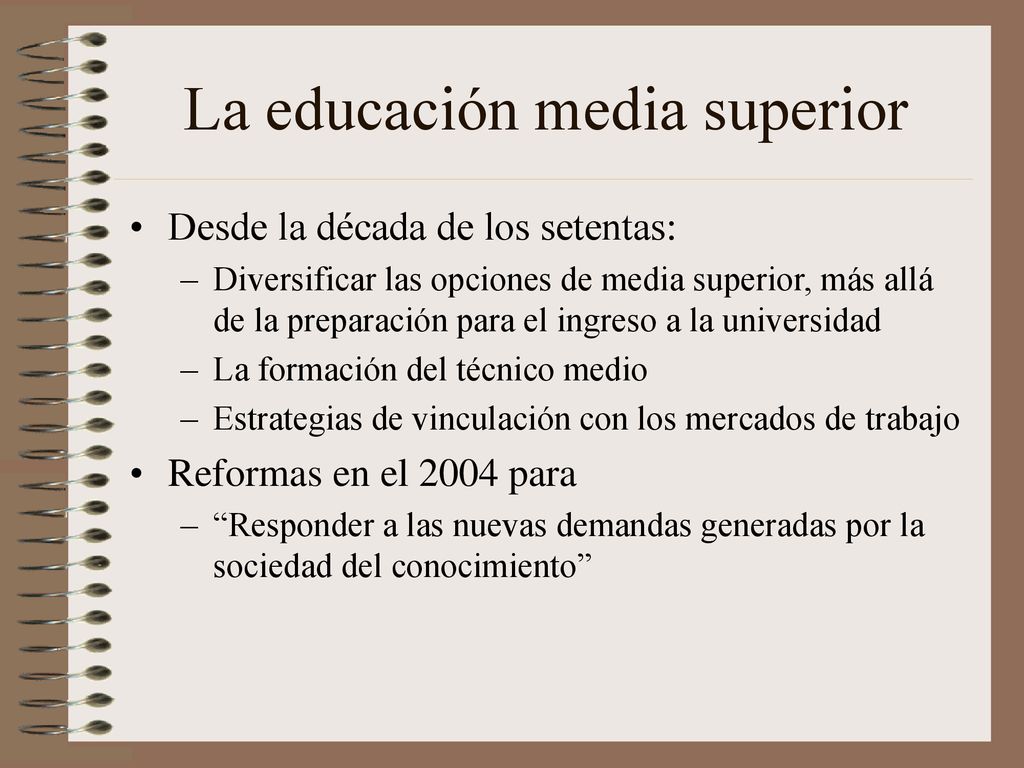 La educación media superior

• Desde la década de los setentas:
  – Diversificar las opciones de media superior, más allá de la preparación para el ingreso a la universidad
  – La formación del técnico medio
  – Estrategias de vinculación con los mercados de trabajo
• Reformas en el 2004 para
  – “Responder a las nuevas demandas generadas por la sociedad del conocimiento”